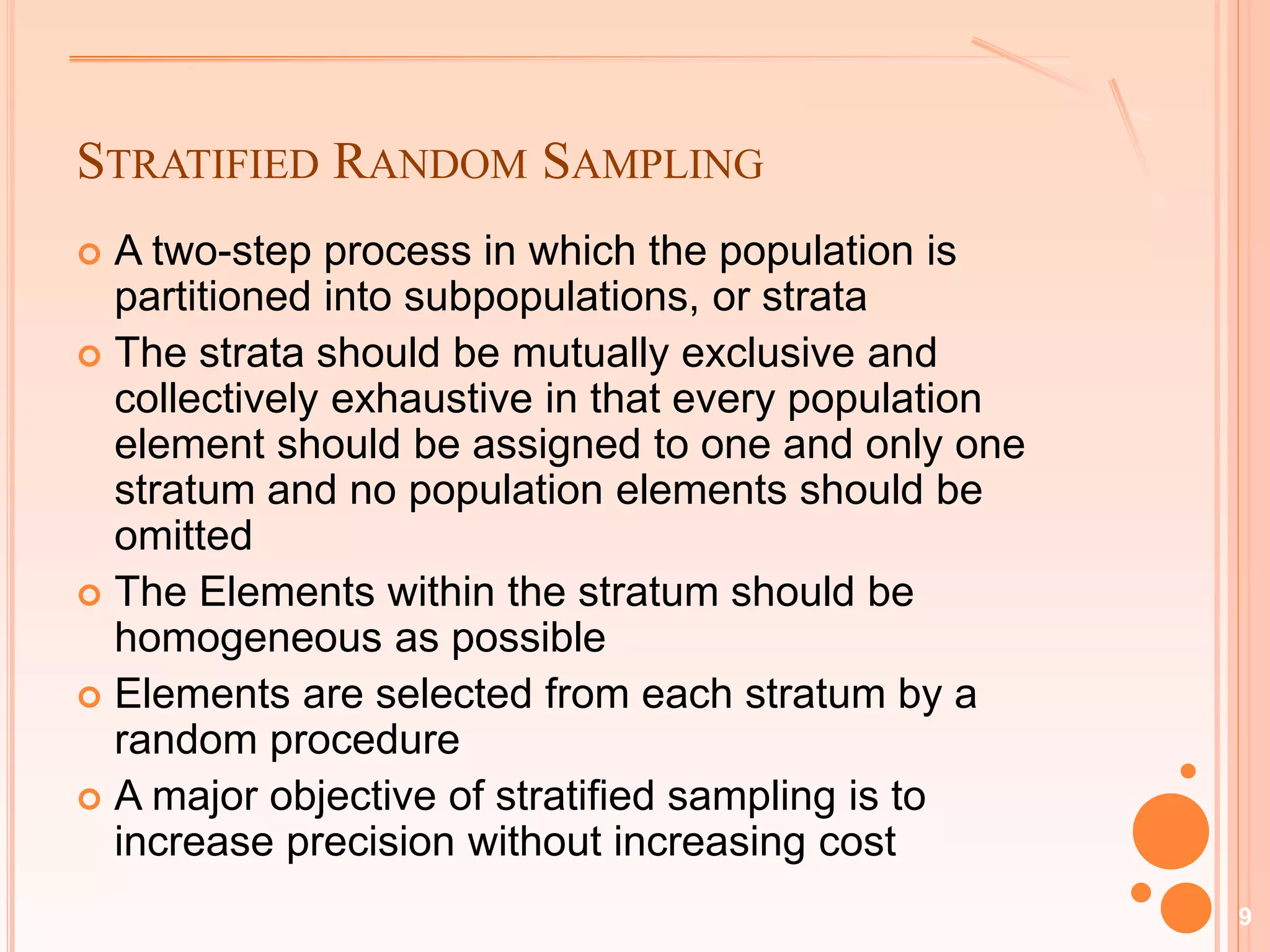 STRATIFIED RANDOM SAMPLING

A two-step process in which the population is partitioned into subpopulations, or strata

The strata should be mutually exclusive and collectively exhaustive in that every population element should be assigned to one and only one stratum and no population elements should be omitted

The Elements within the stratum should be homogeneous as possible

Elements are selected from each stratum by a random procedure

A major objective of stratified sampling is to increase precision without increasing cost

9